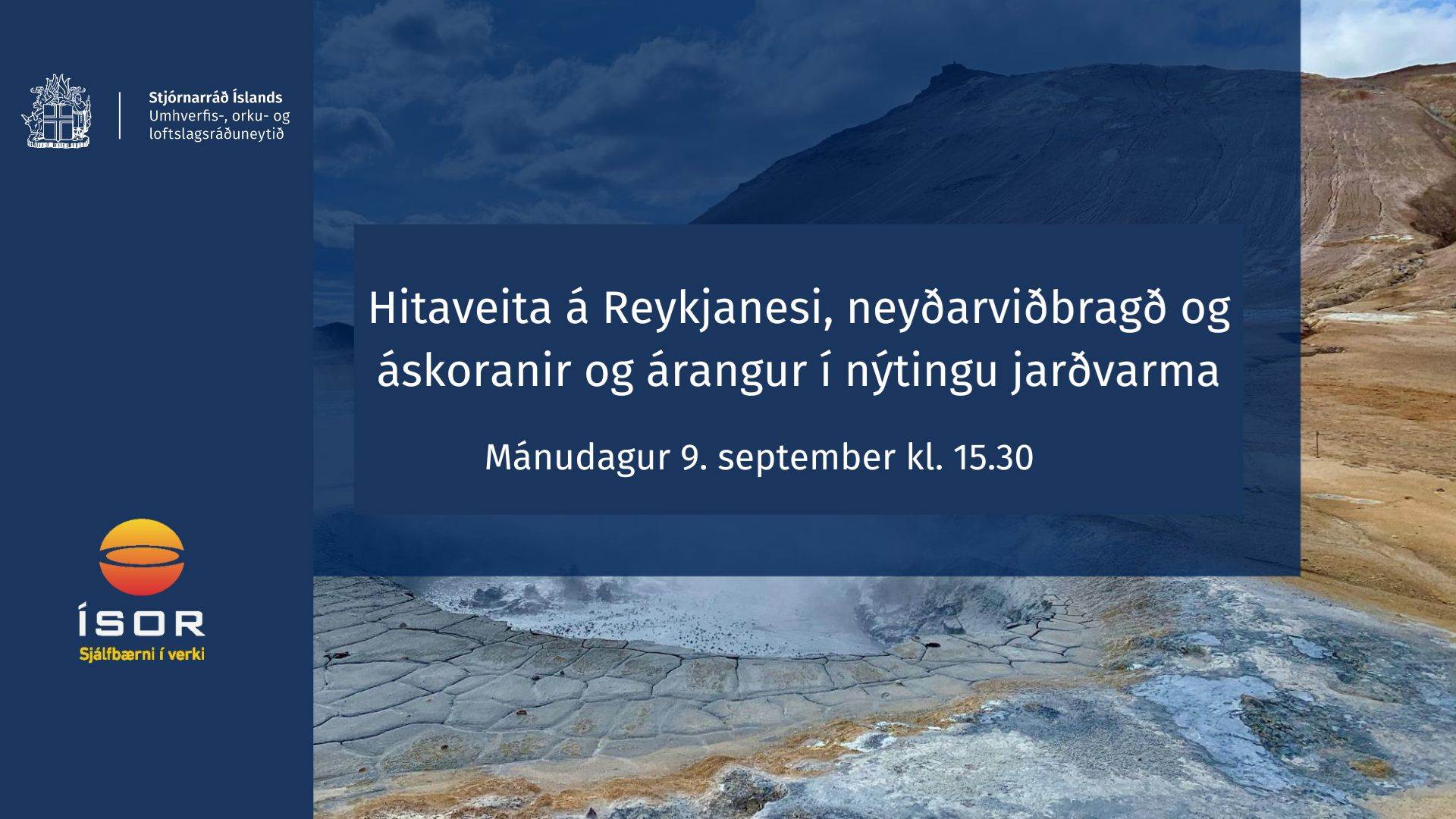 Stjórnarráð Íslands
Umhverfis-, orku- og loftslagsráðuneytið

Hitaveita á Reykjanesi, neyðarviðbragð og áskoranir og árangur í nýtingu jarðvarma

Mánudagur 9. september kl. 15.30

ÍSOR
Sjálfbærni í verki